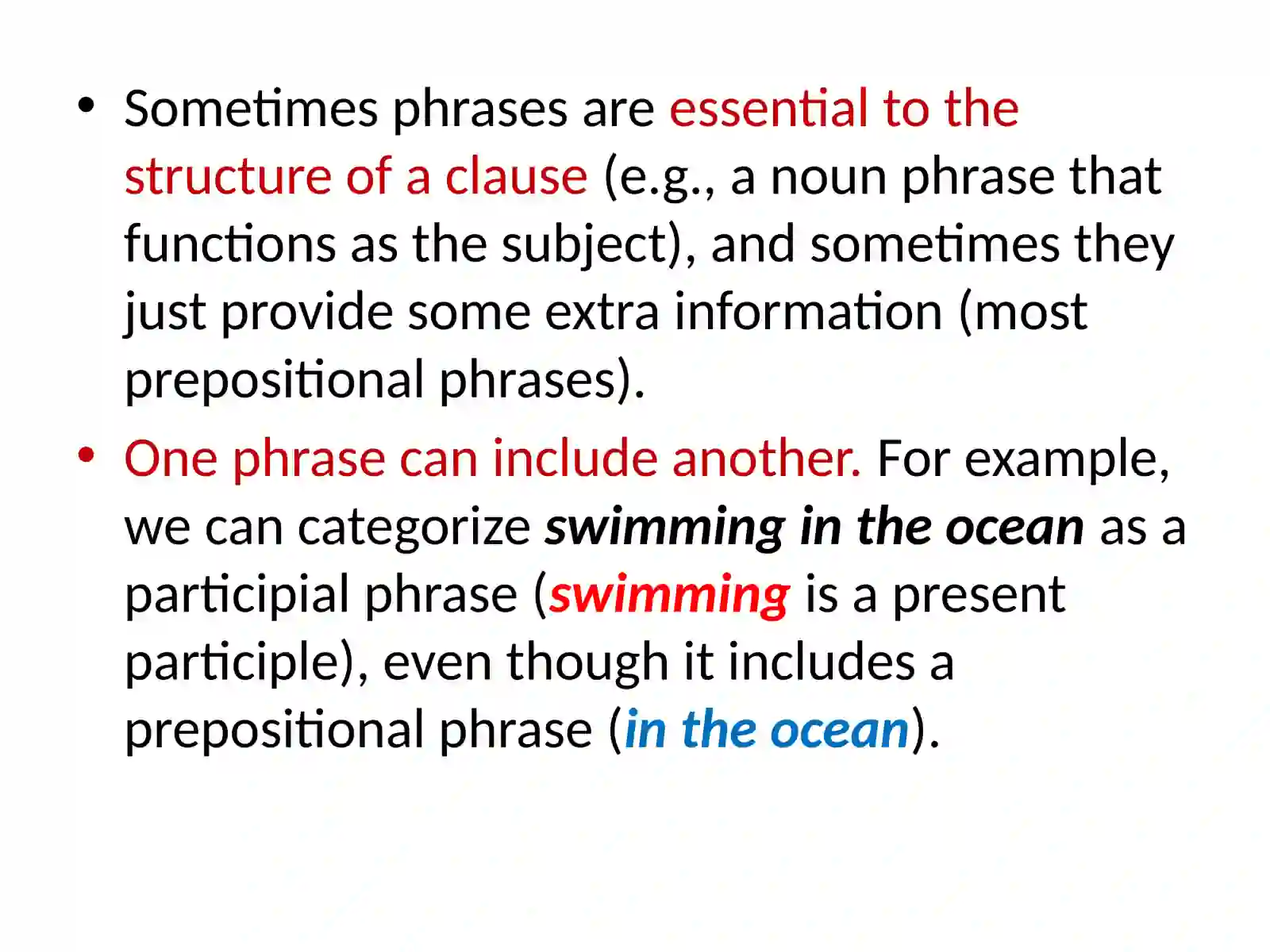 • Sometimes phrases are essential to the structure of a clause (e.g., a noun phrase that functions as the subject), and sometimes they just provide some extra information (most prepositional phrases).

• One phrase can include another. For example, we can categorize swimming in the ocean as a participial phrase (swimming is a present participle), even though it includes a prepositional phrase (in the ocean).